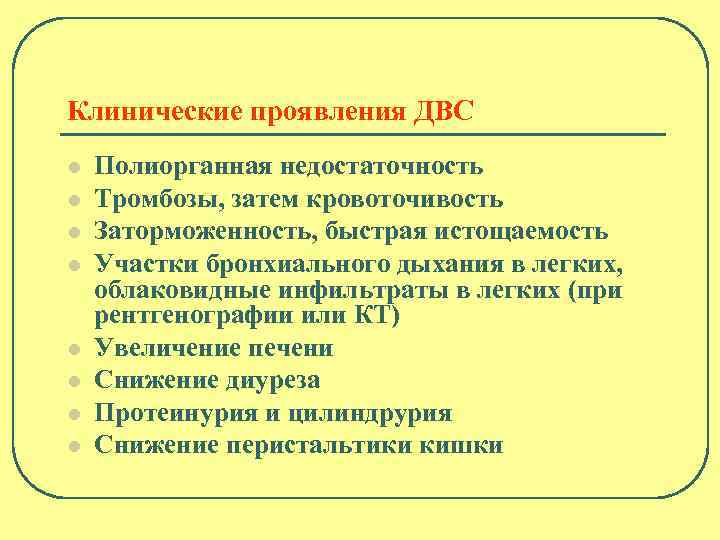 Клинические проявления ДВС

- Полиорганная недостаточность
- Тромбозы, затем кровоточивость
- Заторможенность, быстрая истощаемость
- Участки бронхиального дыхания в легких, облаковидные инфильтраты в легких (при рентгенографии или КТ)
- Увеличение печени
- Снижение диуреза
- Протеинурия и цилиндрурия
- Снижение перистальтики кишки